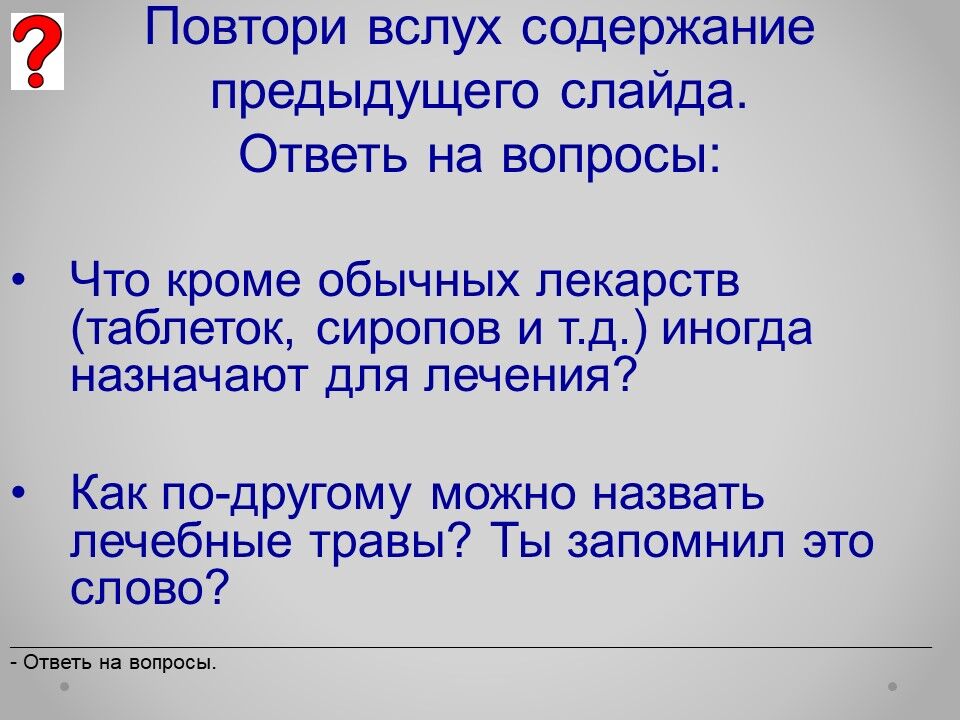 ?

Повтори вслух содержание предыдущего слайда.
Ответь на вопросы:

• Что кроме обычных лекарств (таблеток, сиропов и т.д.) иногда назначают для лечения?

• Как по-другому можно назвать лечебные травы? Ты запомнил это слово?

- Ответь на вопросы.